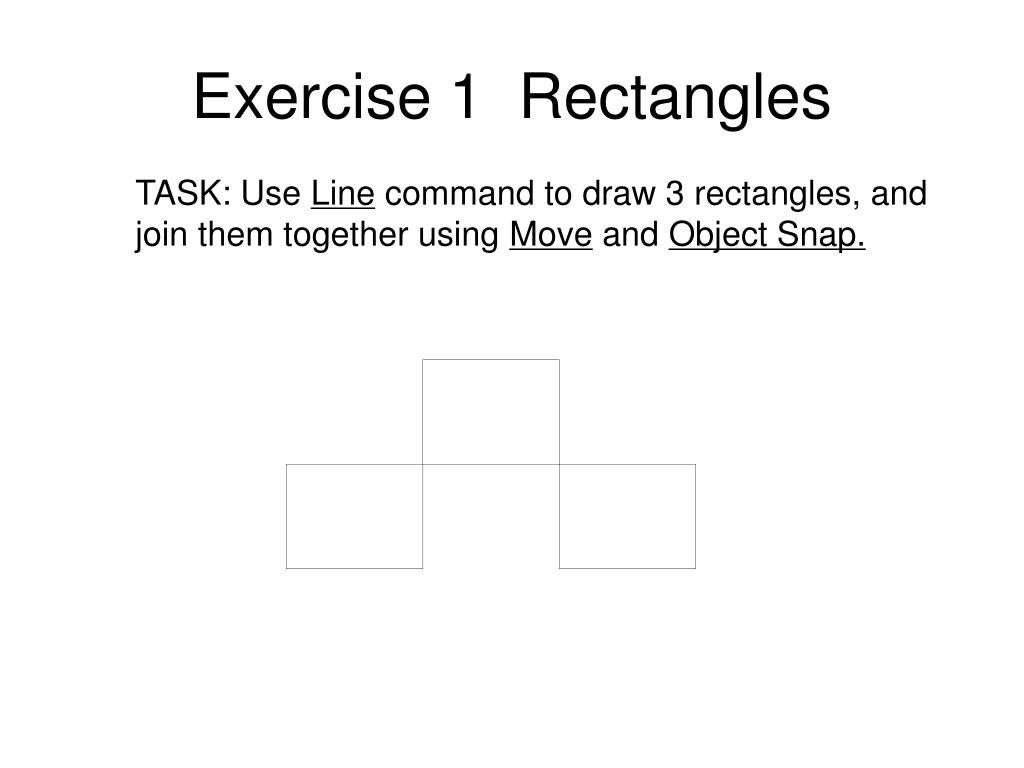 Exercise 1  Rectangles

TASK: Use Line command to draw 3 rectangles, and join them together using Move and Object Snap.